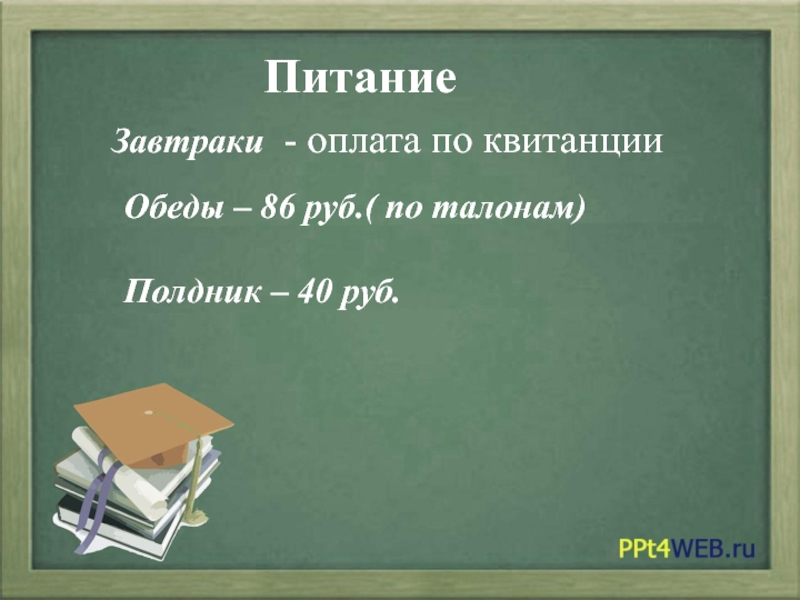 Питание

Завтраки - оплата по квитанции

Обеды – 86 руб.( по талонам)

Полдник – 40 руб.

PPt4WEB.ru